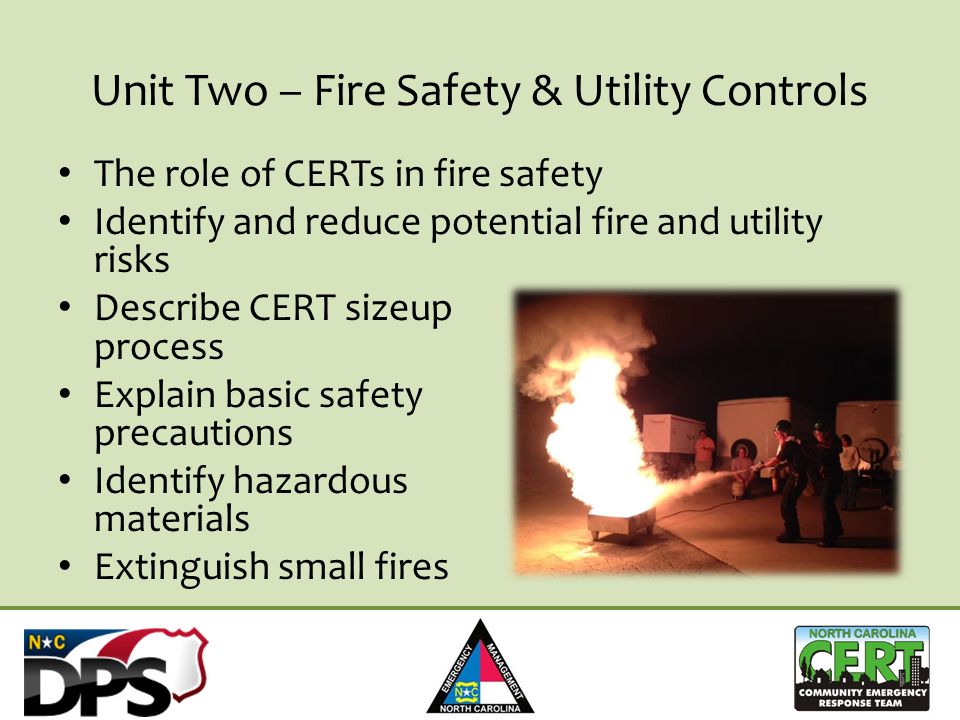 Unit Two – Fire Safety & Utility Controls

• The role of CERTs in fire safety
• Identify and reduce potential fire and utility risks
• Describe CERT sizeup process
• Explain basic safety precautions
• Identify hazardous materials
• Extinguish small fires

N★C DPS

EMERGENCY MANAGEMENT N★C NORTH CAROLINA

NORTH CAROLINA CERT COMMUNITY EMERGENCY RESPONSE TEAM